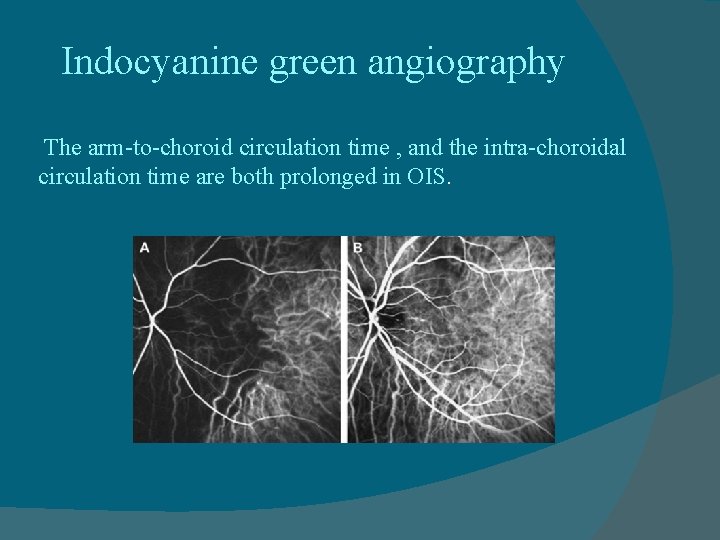 Indocyanine green angiography

The arm-to-choroid circulation time , and the intra-choroidal circulation time are both prolonged in OIS.

A

B